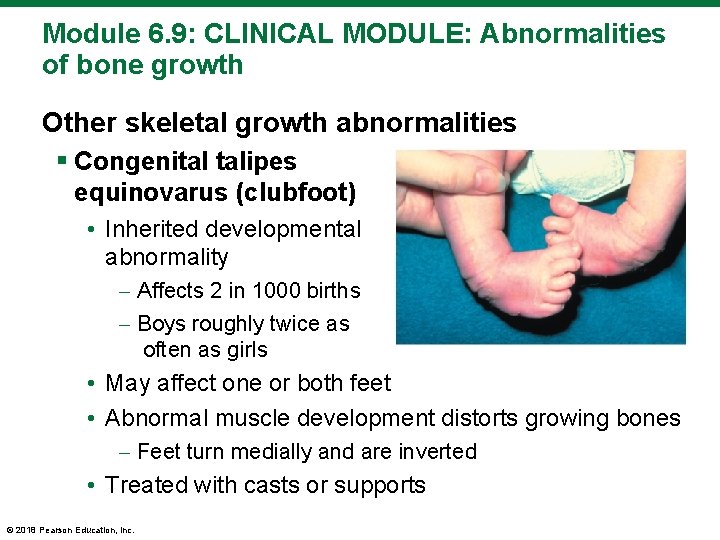 Module 6.9: CLINICAL MODULE: Abnormalities of bone growth

Other skeletal growth abnormalities

▪ Congenital talipes equinovarus (clubfoot)

• Inherited developmental abnormality

– Affects 2 in 1000 births

– Boys roughly twice as often as girls

• May affect one or both feet

• Abnormal muscle development distorts growing bones

– Feet turn medially and are inverted

• Treated with casts or supports

© 2018 Pearson Education, Inc.